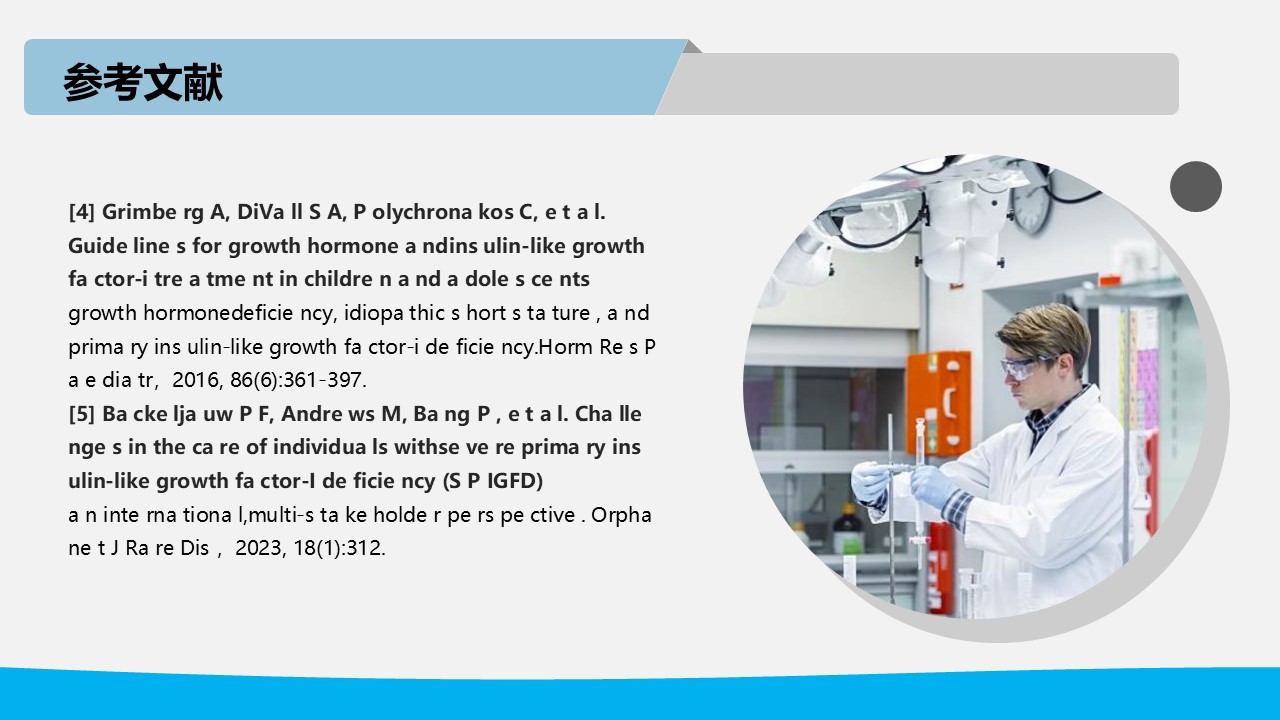 参考文献

[4] Grimbe rg A, DiVa ll S A, P olychrona kos C, e t a l. Guide line s for growth hormone a ndins ulin-like growth fa ctor-i tre a tme nt in childre n a nd a dole s ce nts growth hormonedeficie ncy, idiopa thic s hort s ta ture , a nd prima ry ins ulin-like growth fa ctor-i de ficie ncy.Horm Re s P a e dia tr, 2016, 86(6):361-397.
[5] Ba cke lja uw P F, Andre ws M, Ba ng P , e t a l. Cha lle nge s in the ca re of individua ls withse ve re prima ry ins ulin-like growth fa ctor-I de ficie ncy (S P IGFD) a n inte rna tiona l,multi-s ta ke holde r pe rs pe ctive . Orpha ne t J Ra re Dis , 2023, 18(1):312.